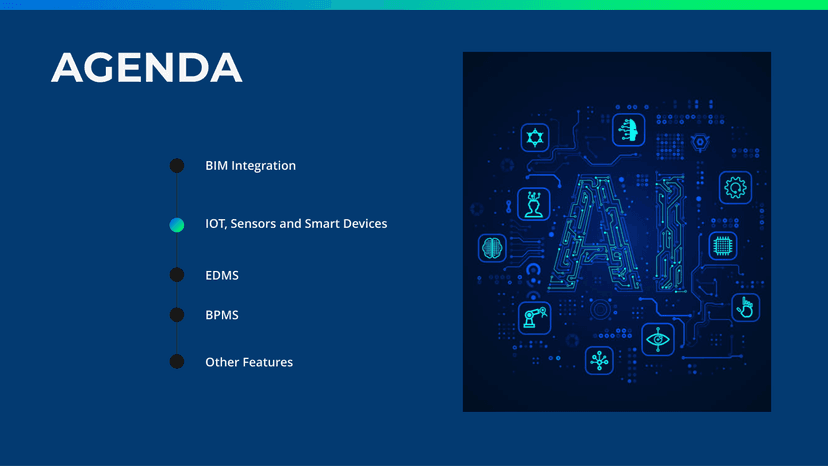 AGENDA

BIM Integration

IOT, Sensors and Smart Devices

EDMS

BPMS

Other Features

AI